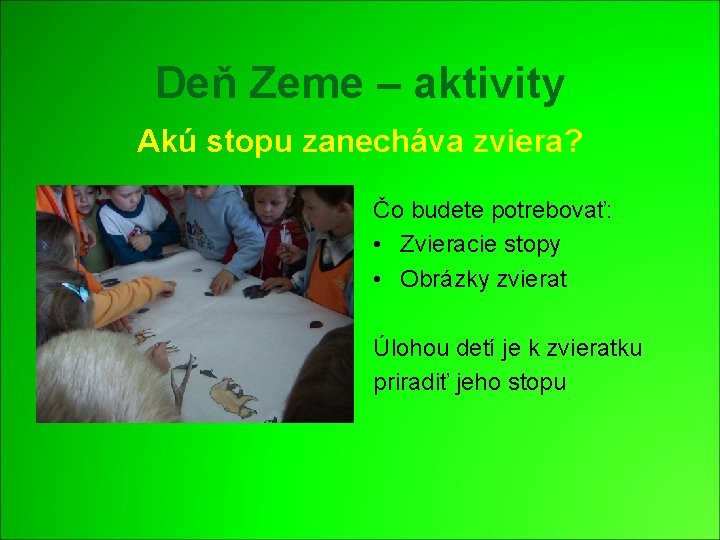 Deň Zeme – aktivity

Akú stopu zanecháva zviera?

Čo budete potrebovať:
• Zvieracie stopy
• Obrázky zvierat

Úlohou detí je k zvieratku priradiť jeho stopu